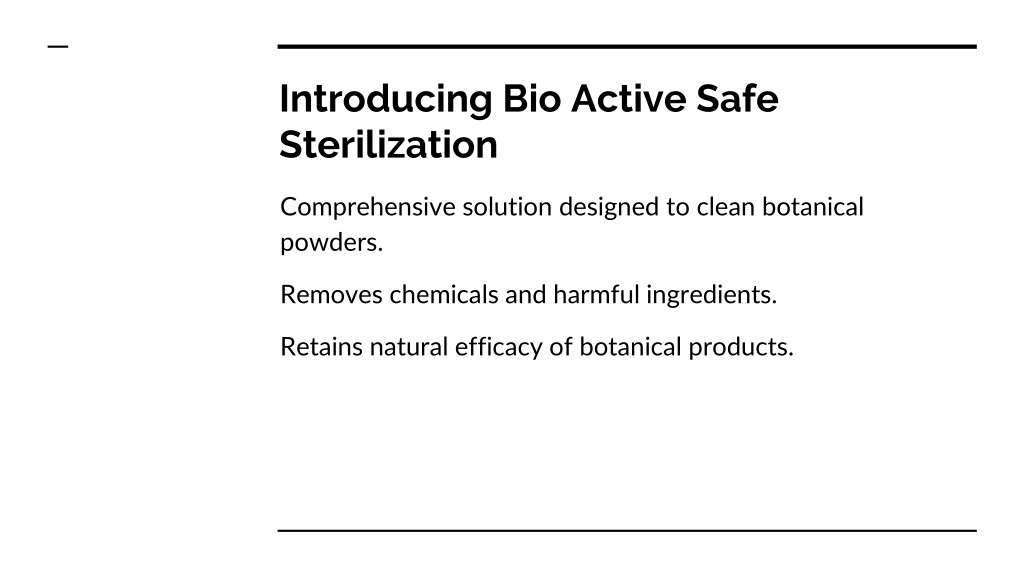 Introducing Bio Active Safe Sterilization

Comprehensive solution designed to clean botanical powders.

Removes chemicals and harmful ingredients.

Retains natural efficacy of botanical products.